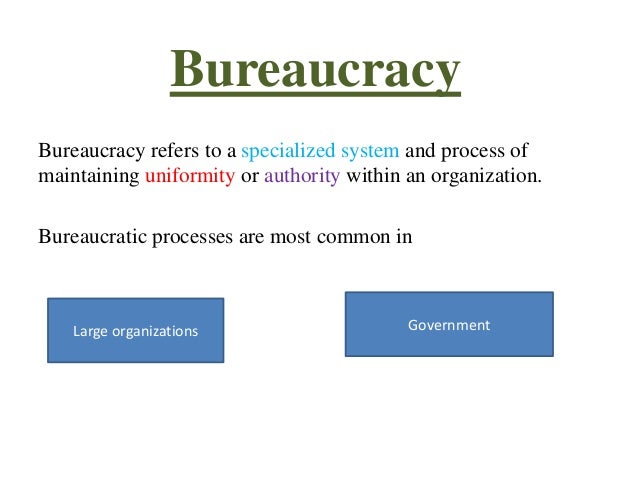 Bureaucracy

Bureaucracy refers to a specialized system and process of maintaining uniformity or authority within an organization.

Bureaucratic processes are most common in

Large organizations

Government